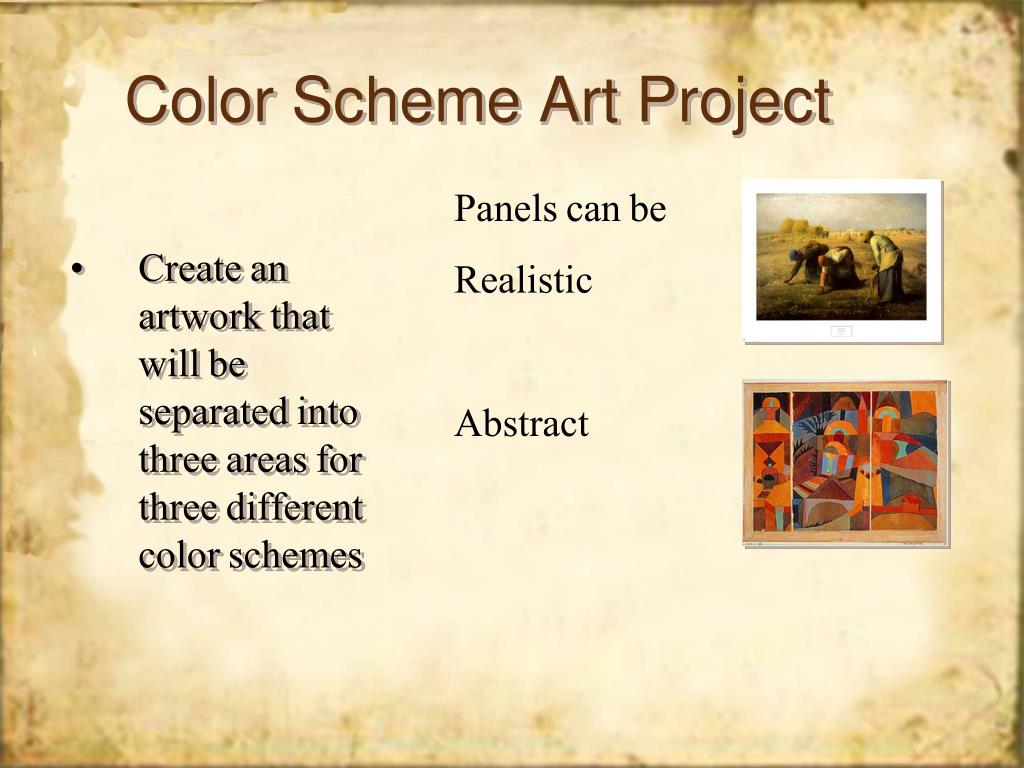 Color Scheme Art Project

• Create an artwork that will be separated into three areas for three different color schemes

Panels can be

Realistic

Abstract